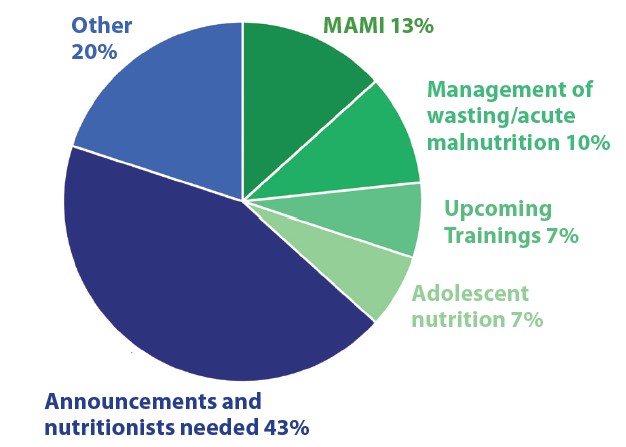 Other 20%

MAMI 13%

Management of wasting/acute malnutrition 10%

Upcoming Trainings 7%

Adolescent nutrition 7%

Announcements and nutritionists needed 43%